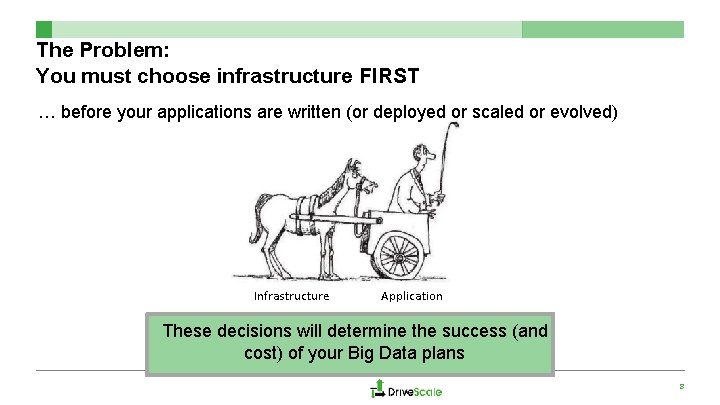 The Problem:
You must choose infrastructure FIRST

… before your applications are written (or deployed or scaled or evolved)

Infrastructure Application

These decisions will determine the success (and cost) of your Big Data plans

DriveScale

8